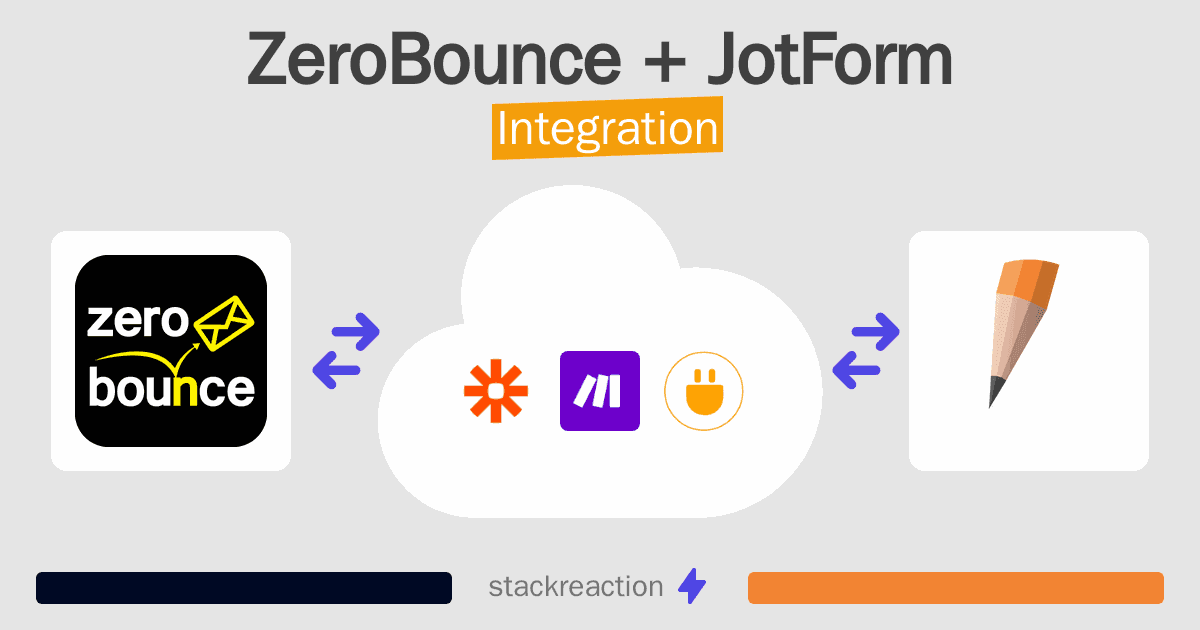 ZeroBounce + JotForm
Integration

zero
bounce

stackreaction